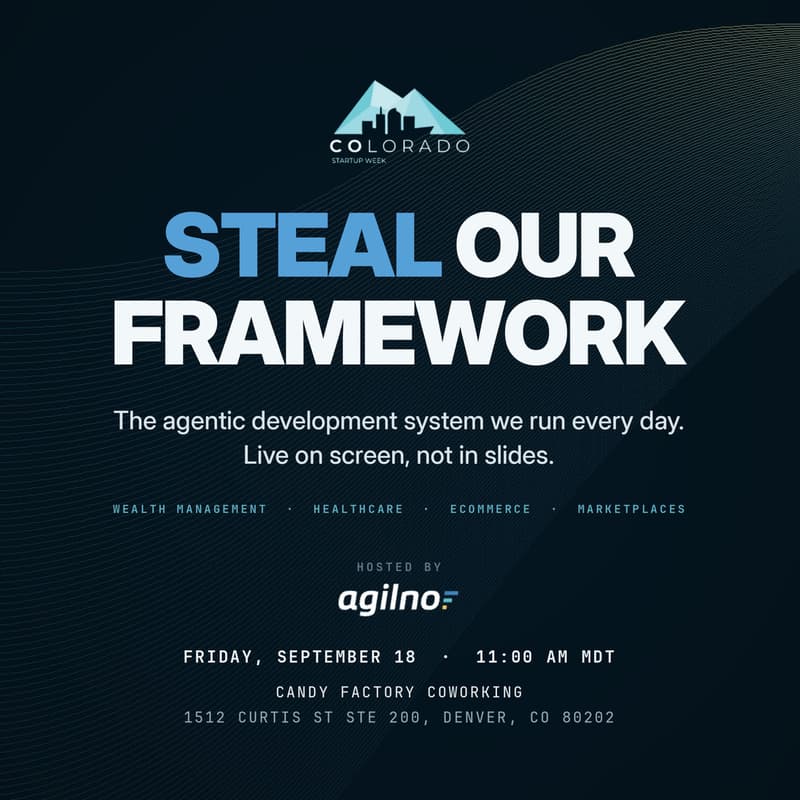 COLORADO
STARTUP WEEK

STEAL OUR FRAMEWORK

The agentic development system we run every day. Live on screen, not in slides.

WEALTH MANAGEMENT · HEALTHCARE · ECOMMERCE · MARKETPLACES

HOSTED BY

agilno

FRIDAY, SEPTEMBER 18 · 11:00 AM MDT

CANDY FACTORY COWORKING

1512 CURTIS ST STE 200, DENVER, CO 80202